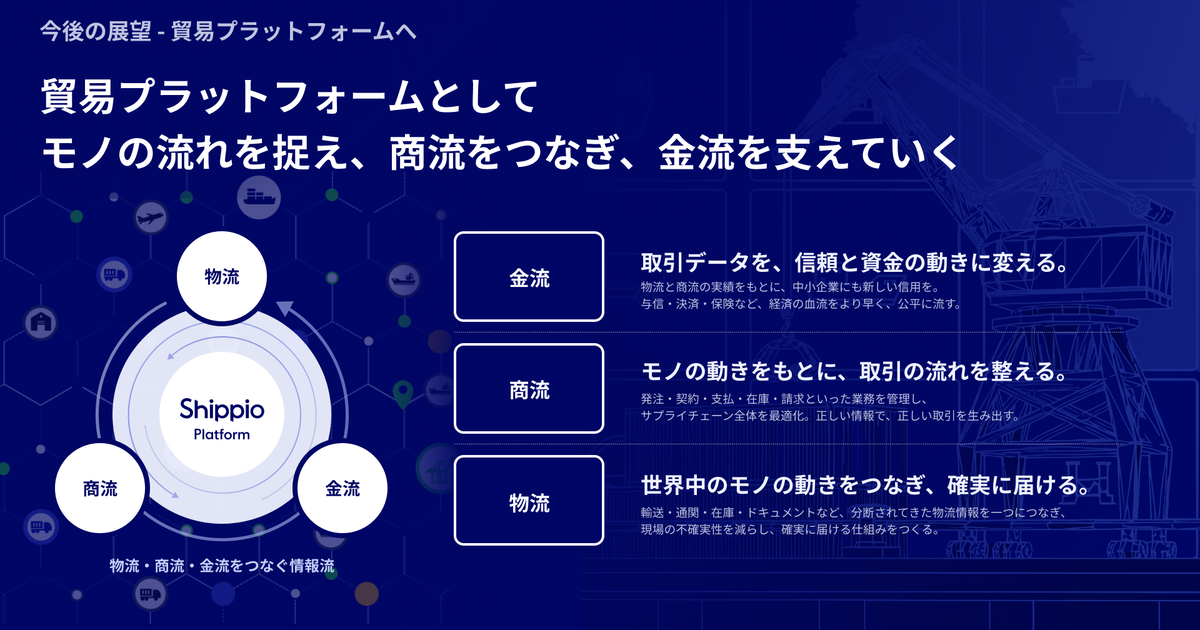 今後の展望 - 貿易プラットフォームへ

貿易プラットフォームとして
モノの流れを捉え、商流をつなぎ、金流を支えていく

物流

Shippio
Platform

商流

金流

物流・商流・金流をつなぐ情報流

金流

取引データを、信頼と資金の動きに変える。
物流と商流の実績をもとに、中小企業にも新しい信用を。
与信・決済・保険など、経済の血流をより早く、公平に流す。

商流

モノの動きをもとに、取引の流れを整える。
発注・契約・支払・在庫・請求といった業務を管理し、
サプライチェーン全体を最適化。正しい情報で、正しい取引を生み出す。

物流

世界中のモノの動きをつなぎ、確実に届ける。
輸送・通関・在庫・ドキュメントなど、分断されてきた物流情報を一つにつなぎ、
現場の不確実性を減らし、確実に届ける仕組みをつくる。